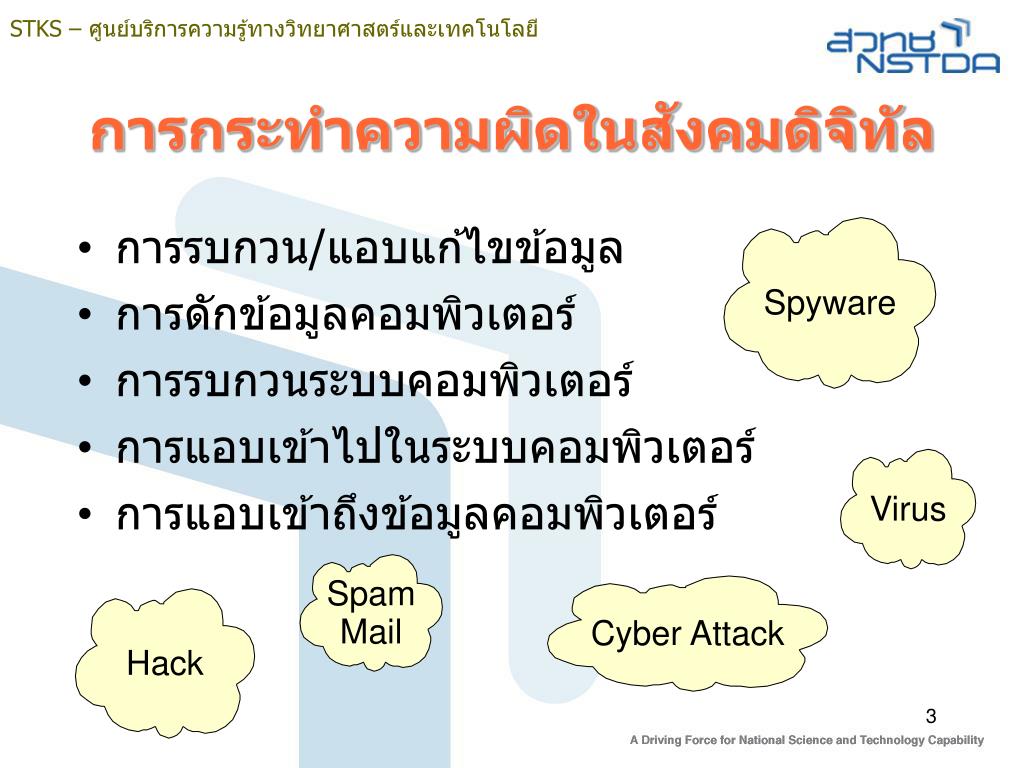 STKS – ศูนย์บริการความรู้ทางวิทยาศาสตร์และเทคโนโลยี

สวทช NSTDA

การกระทำความผิดในสังคมดิจิทัล

• การรบกวน/แอบแก้ไขข้อมูล
• การดักข้อมูลคอมพิวเตอร์
• การรบกวนระบบคอมพิวเตอร์
• การแอบเข้าไปในระบบคอมพิวเตอร์
• การแอบเข้าถึงข้อมูลคอมพิวเตอร์

Spyware

Virus

Spam Mail

Cyber Attack

Hack

3

A Driving Force for National Science and Technology Capability